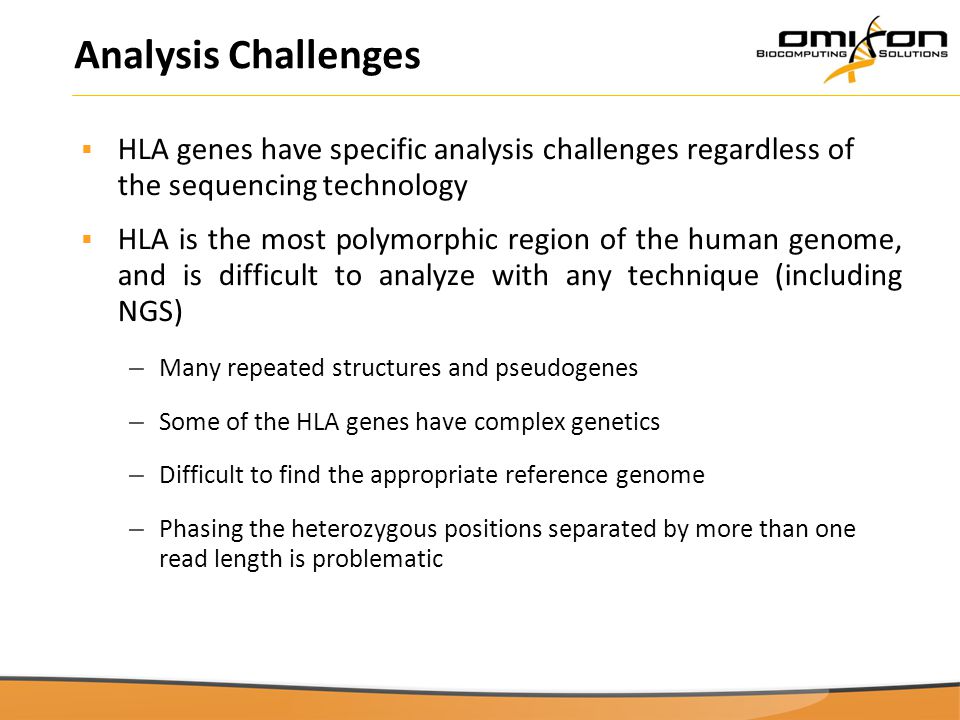 Analysis Challenges

OMIXON
BIOCOMPUTING SOLUTIONS

▪ HLA genes have specific analysis challenges regardless of the sequencing technology

▪ HLA is the most polymorphic region of the human genome, and is difficult to analyze with any technique (including NGS)

– Many repeated structures and pseudogenes

– Some of the HLA genes have complex genetics

– Difficult to find the appropriate reference genome

– Phasing the heterozygous positions separated by more than one read length is problematic